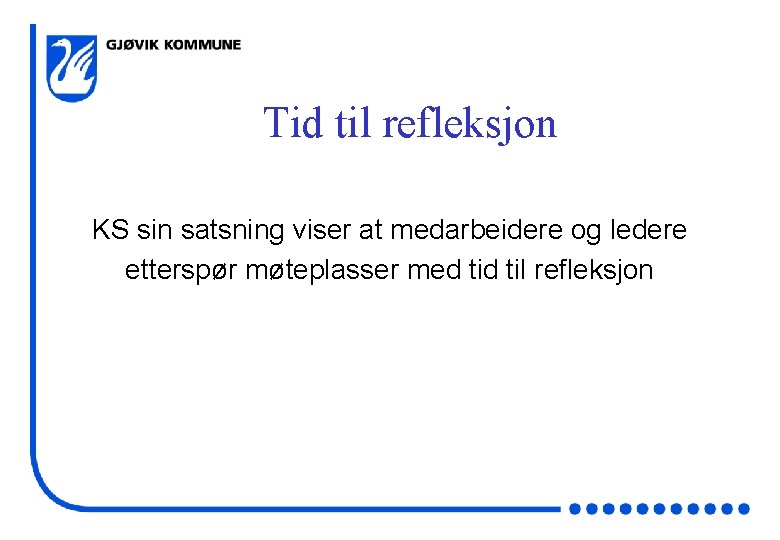 GJØVIK KOMMUNE

Tid til refleksjon

KS sin satsning viser at medarbeidere og ledere etterspør møteplasser med tid til refleksjon